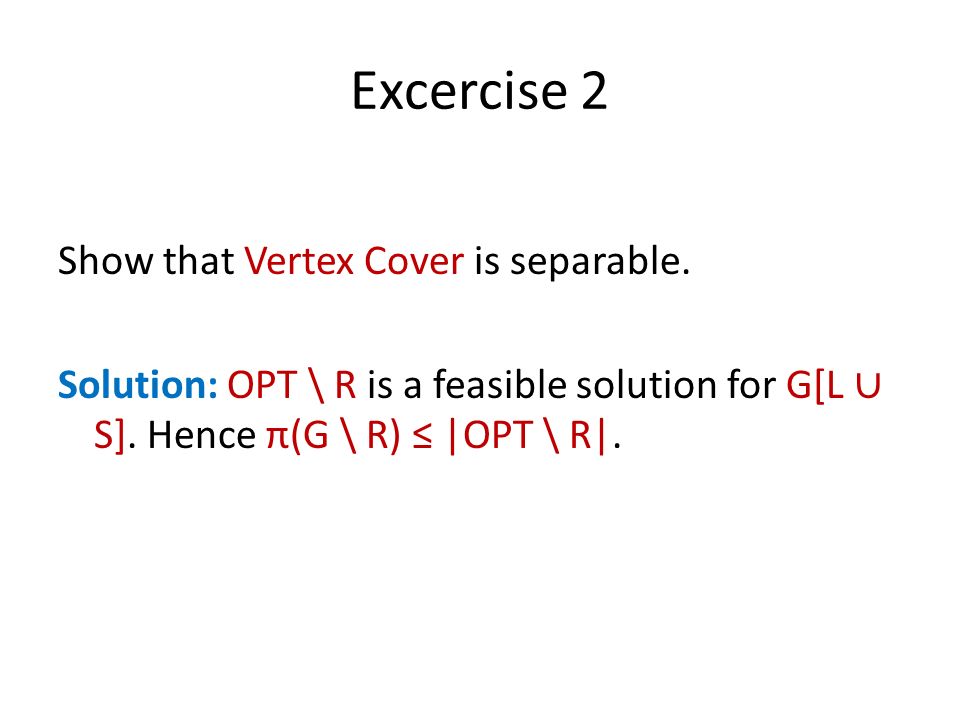 Excercise 2

Show that Vertex Cover is separable.

Solution: $OPT \setminus R$ is a feasible solution for $G[L \cup S]$. Hence $\pi(G \setminus R) \leq |OPT \setminus R|$.